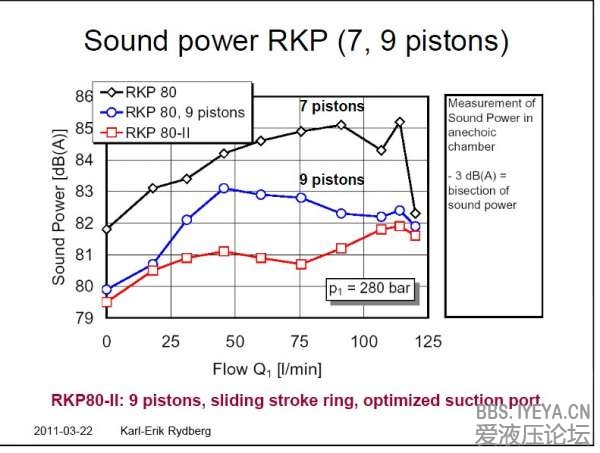 Sound power RKP (7, 9 pistons)

RKP 80
RKP 80, 9 pistons
RKP 80-II

7 pistons

9 pistons

$p_1$ = 280 bar

Sound Power [dB(A)]

86
85
84
83
82
81
80
79

0
25
50
75
100
125

Flow $Q_1$ [l/min]

Measurement of Sound Power in anechoic chamber

- 3 dB(A) = bisection of sound power

RKP80-II: 9 pistons, sliding stroke ring, optimized suction port

2011-03-22 Karl-Erik Rydberg

BBS.IYEYA.CN
爱液压论坛